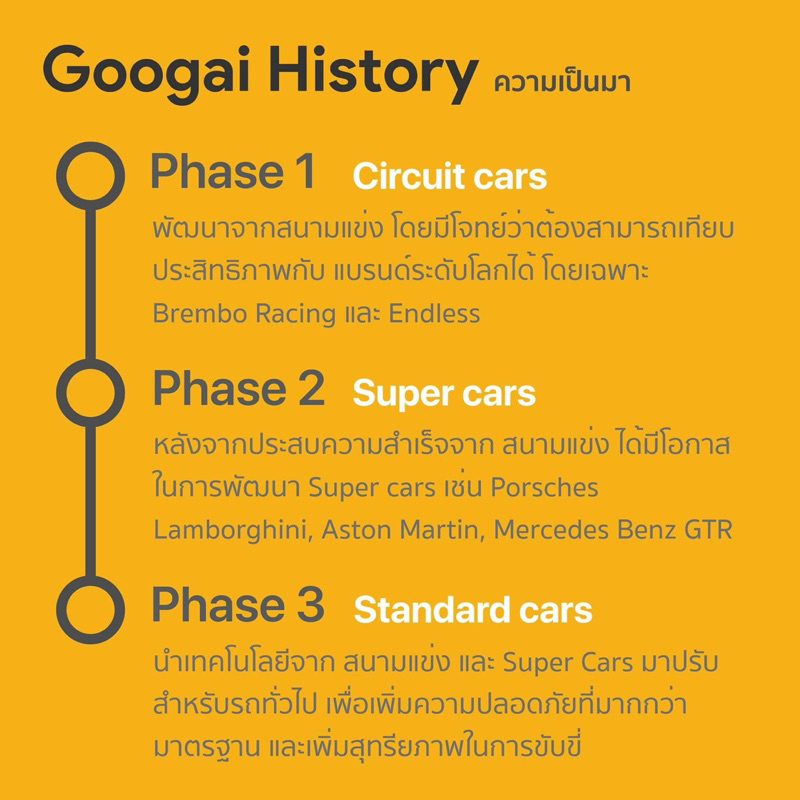 Googai History ความเป็นมา

Phase 1 Circuit cars

พัฒนาจากสนามแข่ง โดยมีโจทย์ว่าต้องสามารถเทียบประสิทธิภาพกับ แบรนด์ระดับโลกได้ โดยเฉพาะ Brembo Racing และ Endless

Phase 2 Super cars

หลังจากประสบความสำเร็จจาก สนามแข่ง ได้มีโอกาสในการพัฒนา Super cars เช่น Porsches Lamborghini, Aston Martin, Mercedes Benz GTR

Phase 3 Standard cars

นำเทคโนโลยีจาก สนามแข่ง และ Super Cars มาปรับสำหรับรถทั่วไป เพื่อเพิ่มความปลอดภัยที่มากกว่ามาตรฐาน และเพิ่มสุทรียภาพในการขับขี่